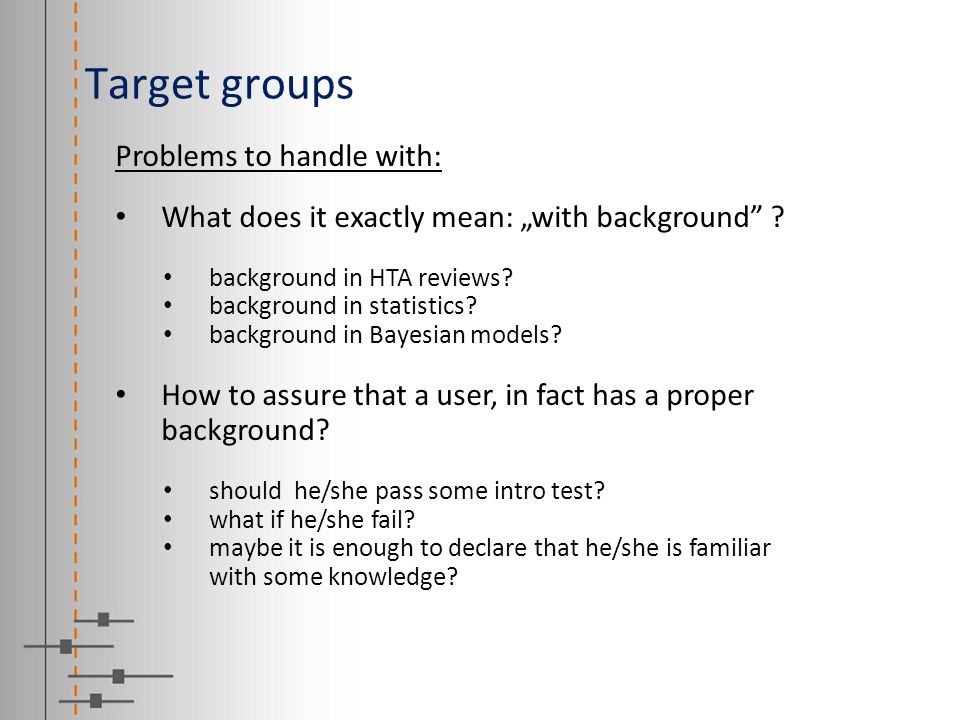 Target groups

Problems to handle with:

• What does it exactly mean: „with background” ?

• background in HTA reviews?
• background in statistics?
• background in Bayesian models?

• How to assure that a user, in fact has a proper background?

• should he/she pass some intro test?
• what if he/she fail?
• maybe it is enough to declare that he/she is familiar with some knowledge?